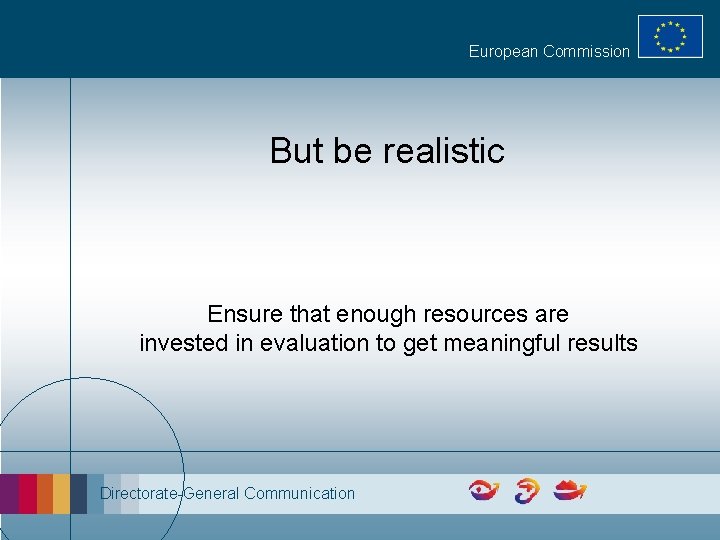 European Commission

But be realistic

Ensure that enough resources are invested in evaluation to get meaningful results

Directorate-General Communication